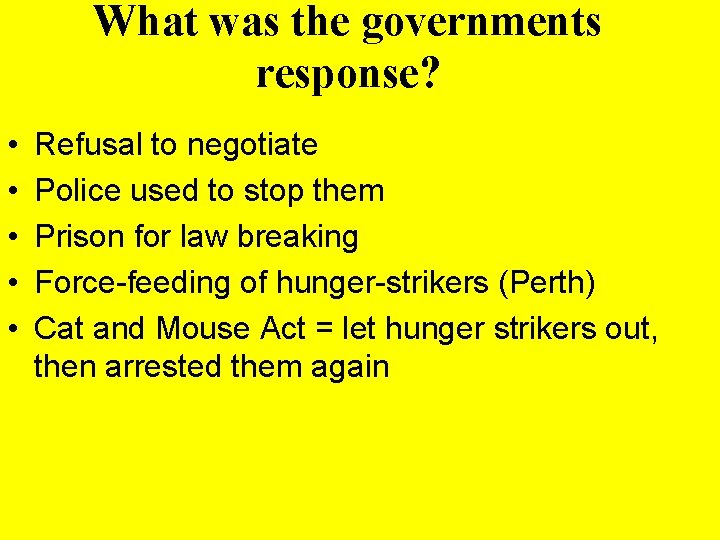 What was the governments response?

• Refusal to negotiate
• Police used to stop them
• Prison for law breaking
• Force-feeding of hunger-strikers (Perth)
• Cat and Mouse Act = let hunger strikers out, then arrested them again